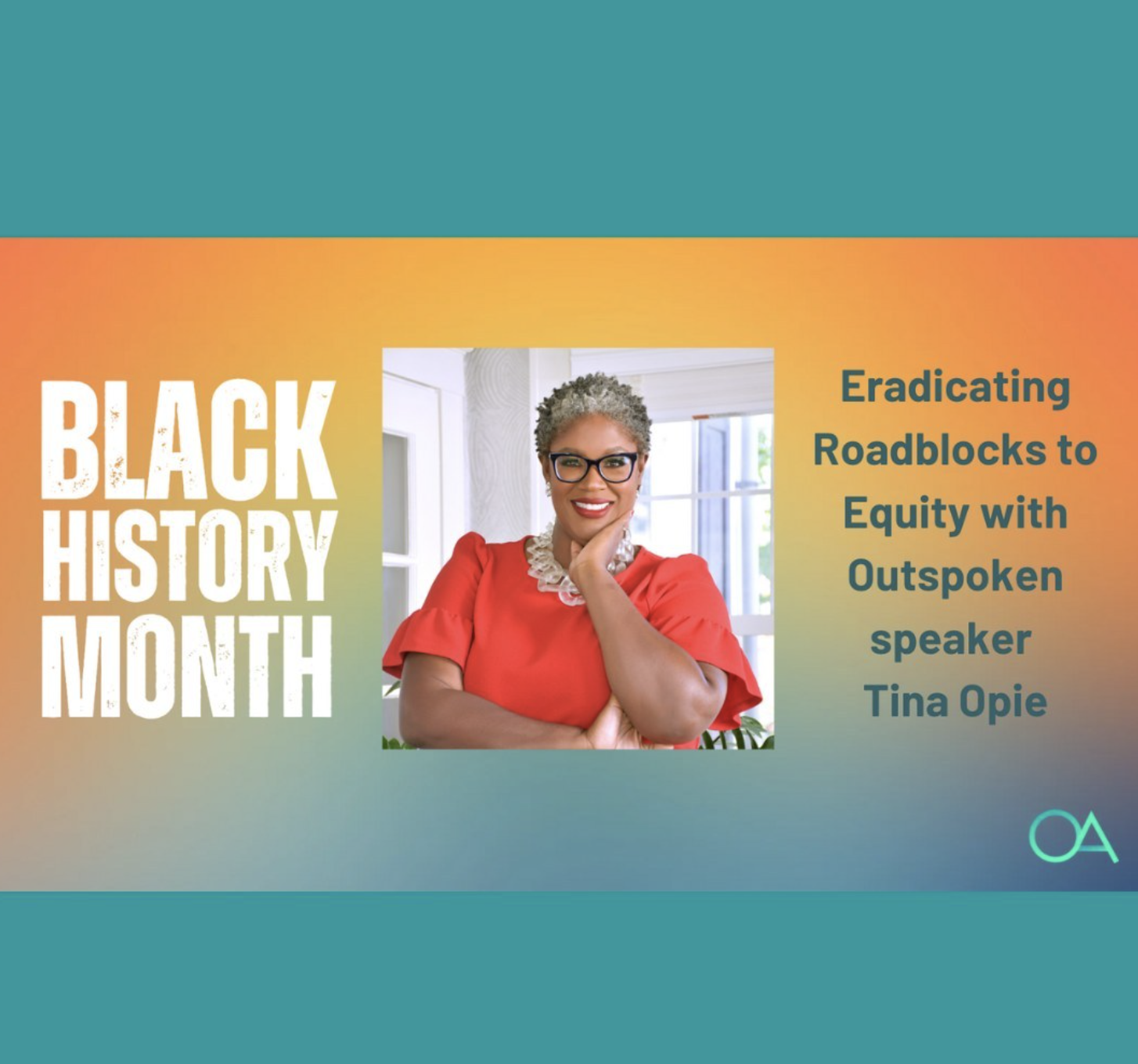 BLACK HISTORY MONTH

Eradicating Roadblocks to Equity with Outspoken speaker Tina Opie

OA